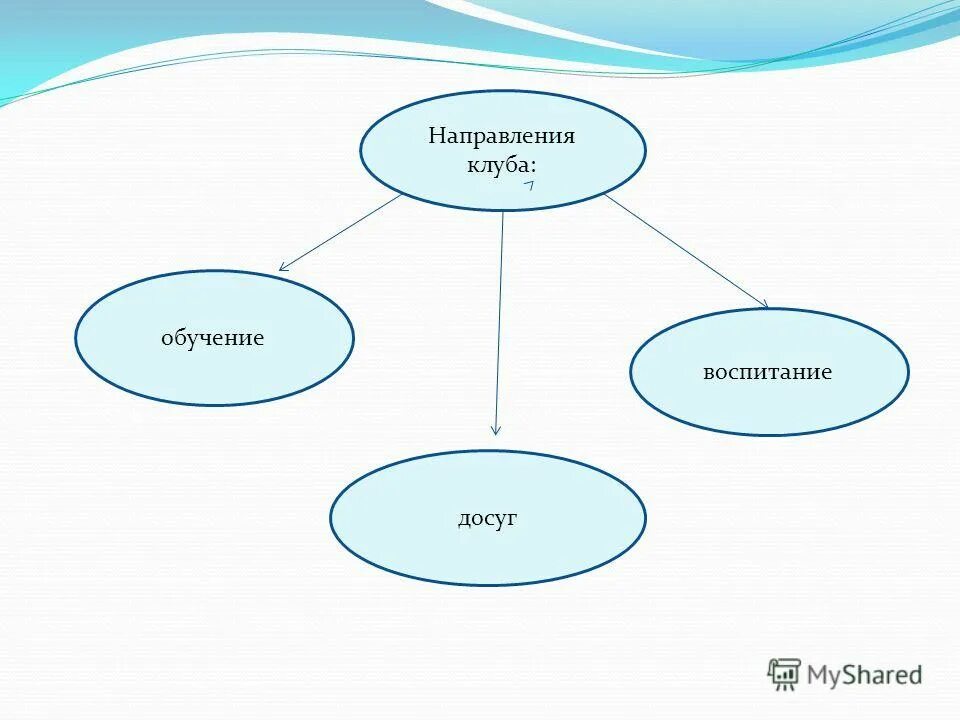 Направления клуба:

обучение

воспитание

досуг

MyShared